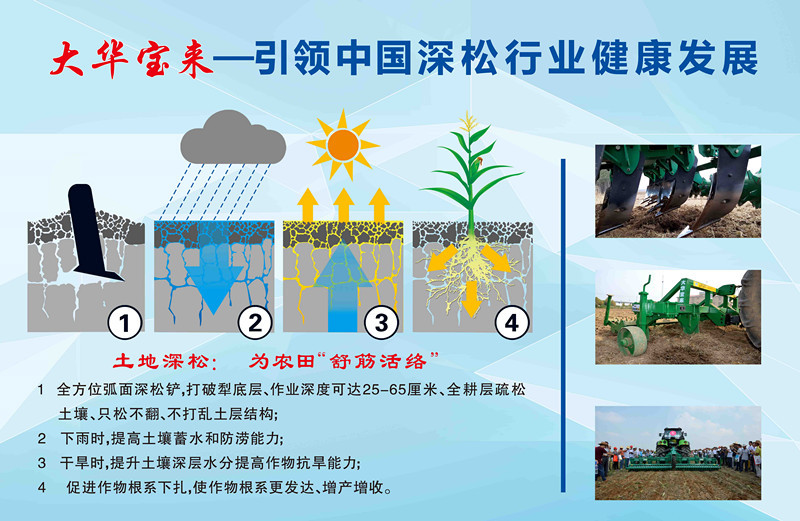 大华宝来—引领中国深松行业健康发展

1

2

3

4

土地深松：　为农田“舒筋活络”

1　全方位弧面深松铲，打破犁底层、作业深度可达25-65厘米、全耕层疏松土壤、只松不翻、不打乱土层结构；

2　下雨时，提高土壤蓄水和防涝能力；

3　干旱时，提升土壤深层水分提高作物抗旱能力；

4　促进作物根系下扎，使作物根系更发达、增产增收。